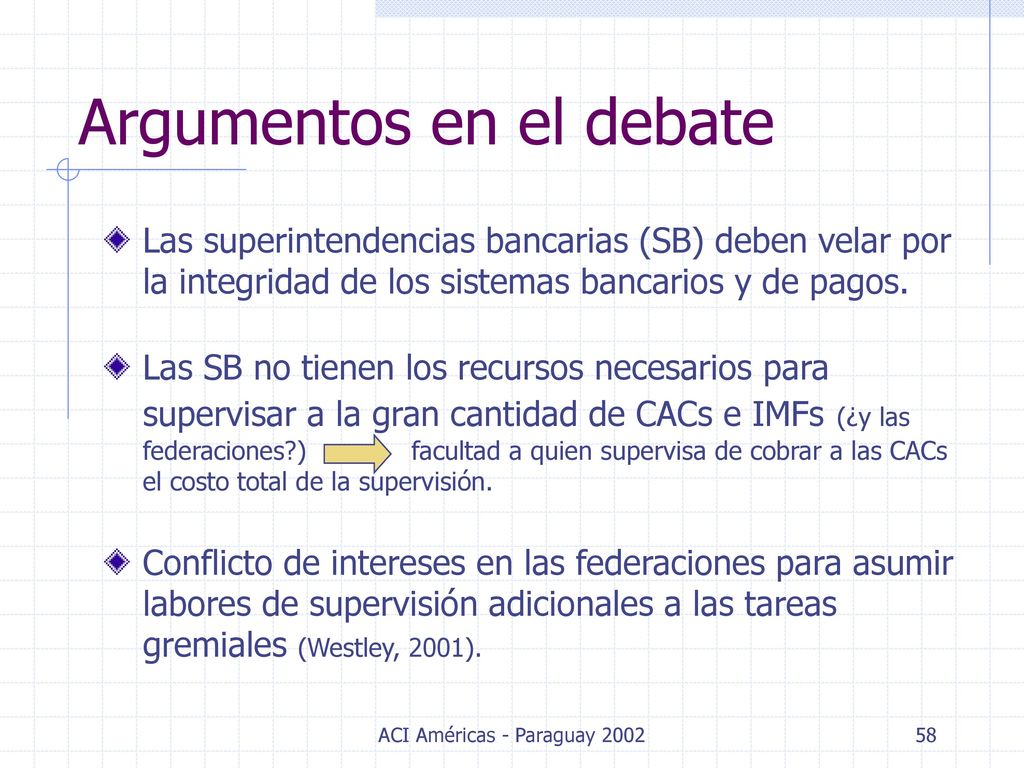 Argumentos en el debate

Las superintendencias bancarias (SB) deben velar por la integridad de los sistemas bancarios y de pagos.

Las SB no tienen los recursos necesarios para supervisar a la gran cantidad de CACs e IMFs (¿y las federaciones?) facultad a quien supervisa de cobrar a las CACs el costo total de la supervisión.

Conflicto de intereses en las federaciones para asumir labores de supervisión adicionales a las tareas gremiales (Westley, 2001).

ACI Américas - Paraguay 2002

58